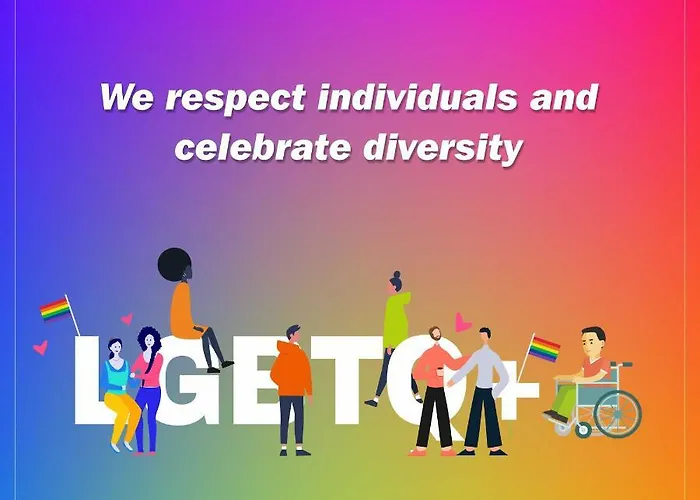 We respect individuals and celebrate diversity

LGBTQ+